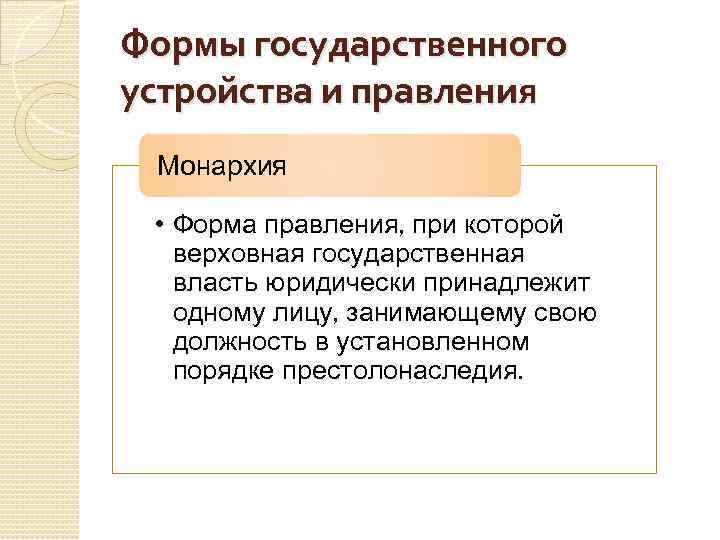 Формы государственного устройства и правления

Монархия

• Форма правления, при которой верховная государственная власть юридически принадлежит одному лицу, занимающему свою должность в установленном порядке престолонаследия.